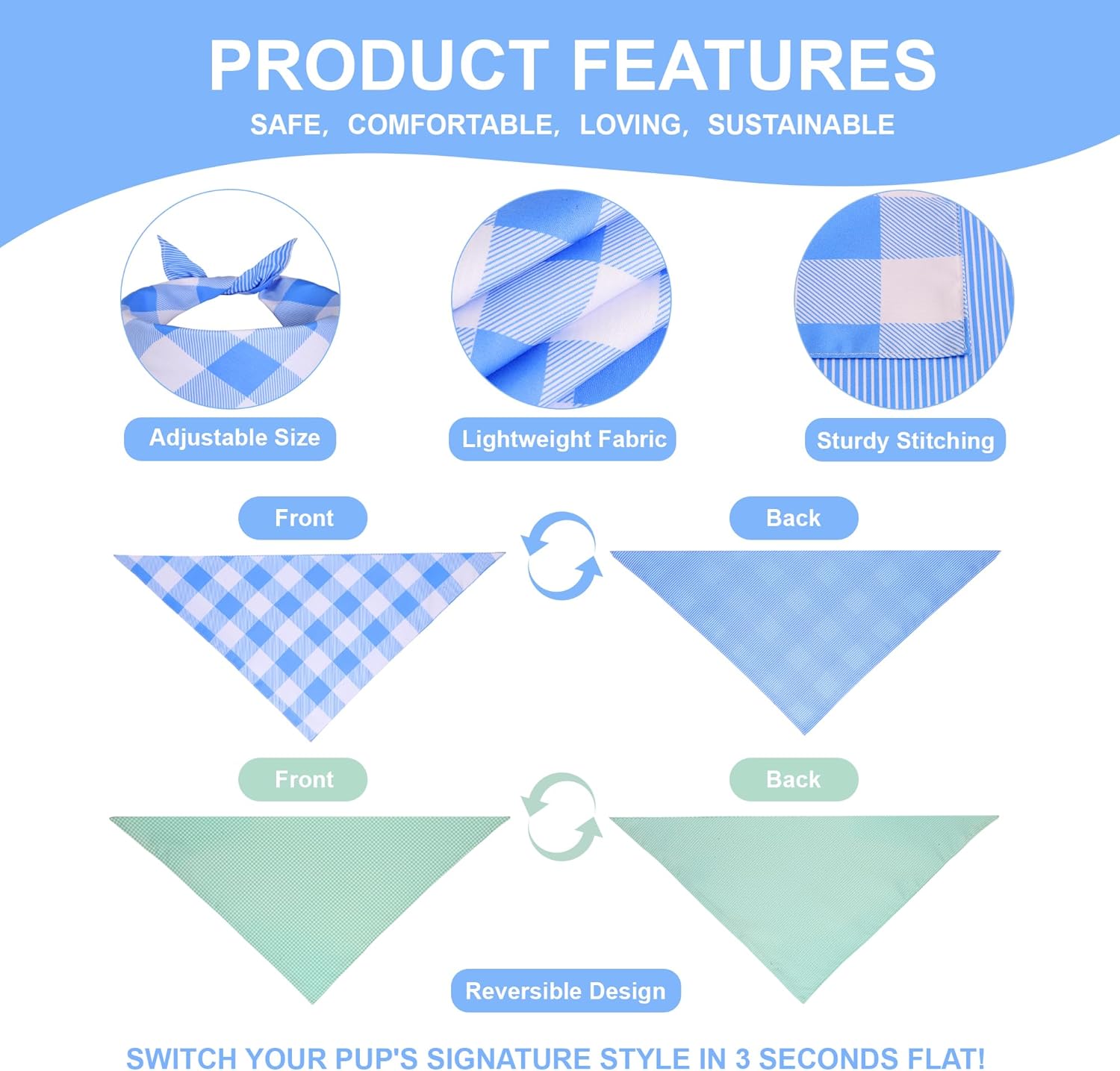 PRODUCT FEATURES
SAFE, COMFORTABLE, LOVING, SUSTAINABLE

Adjustable Size
Lightweight Fabric
Sturdy Stitching

Front
Back

Front
Back

Reversible Design

SWITCH YOUR PUP'S SIGNATURE STYLE IN 3 SECONDS FLAT!